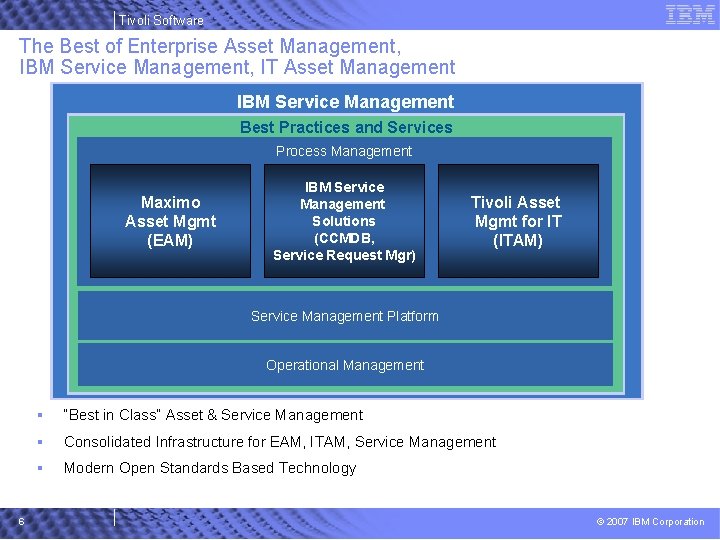 Tivoli Software

IBM

The Best of Enterprise Asset Management, IBM Service Management, IT Asset Management

IBM Service Management

Best Practices and Services

Process Management

Maximo Asset Mgmt (EAM)

IBM Service Management Solutions (CCMDB, Service Request Mgr)

Tivoli Asset Mgmt for IT (ITAM)

Service Management Platform

Operational Management

▪ "Best in Class" Asset & Service Management
▪ Consolidated Infrastructure for EAM, ITAM, Service Management
▪ Modern Open Standards Based Technology

6

© 2007 IBM Corporation